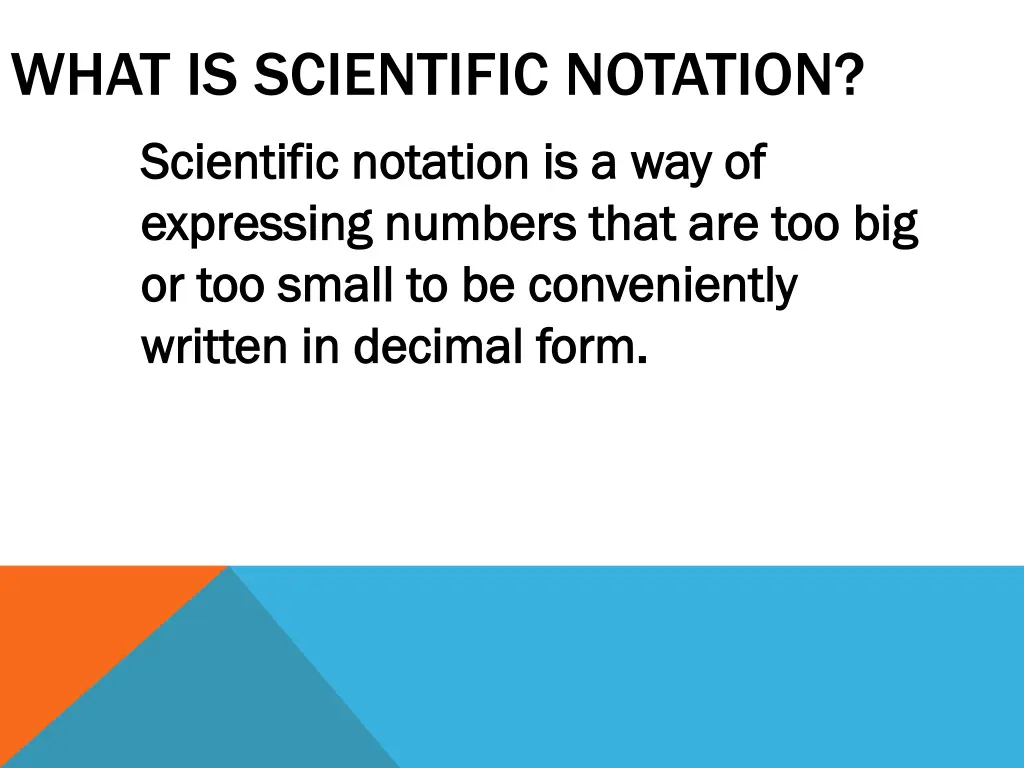 WHAT IS SCIENTIFIC NOTATION?

Scientific notation is a way of expressing numbers that are too big or too small to be conveniently written in decimal form.